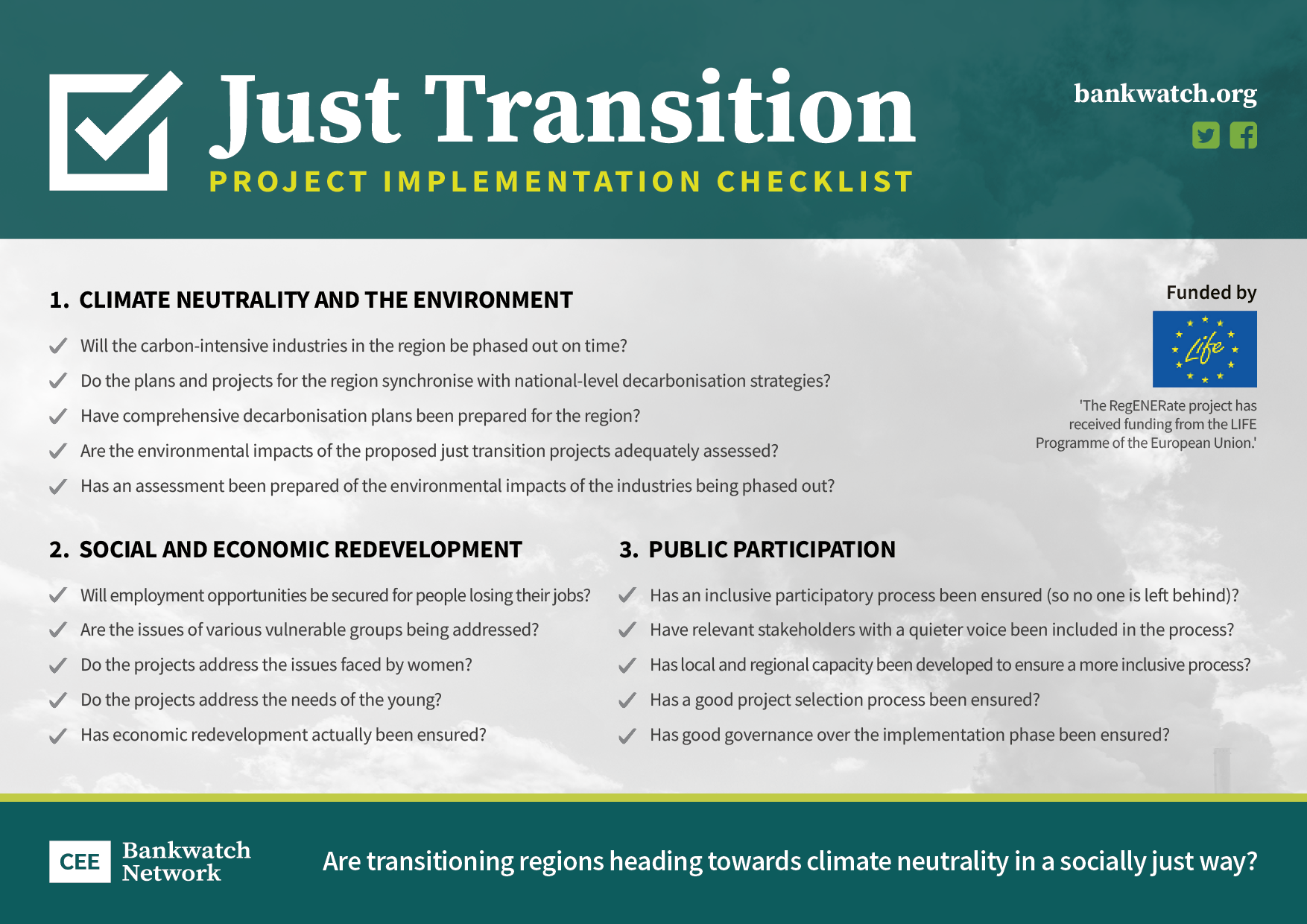 Just Transition
PROJECT IMPLEMENTATION CHECKLIST

bankwatch.org

1. CLIMATE NEUTRALITY AND THE ENVIRONMENT

Will the carbon-intensive industries in the region be phased out on time?

Do the plans and projects for the region synchronise with national-level decarbonisation strategies?

Have comprehensive decarbonisation plans been prepared for the region?

Are the environmental impacts of the proposed just transition projects adequately assessed?

Has an assessment been prepared of the environmental impacts of the industries being phased out?

Funded by

Life

'The RegENERate project has received funding from the LIFE Programme of the European Union.'

2. SOCIAL AND ECONOMIC REDEVELOPMENT

Will employment opportunities be secured for people losing their jobs?

Are the issues of various vulnerable groups being addressed?

Do the projects address the issues faced by women?

Do the projects address the needs of the young?

Has economic redevelopment actually been ensured?

3. PUBLIC PARTICIPATION

Has an inclusive participatory process been ensured (so no one is left behind)?

Have relevant stakeholders with a quieter voice been included in the process?

Has local and regional capacity been developed to ensure a more inclusive process?

Has a good project selection process been ensured?

Has good governance over the implementation phase been ensured?

CEE Bankwatch Network

Are transitioning regions heading towards climate neutrality in a socially just way?